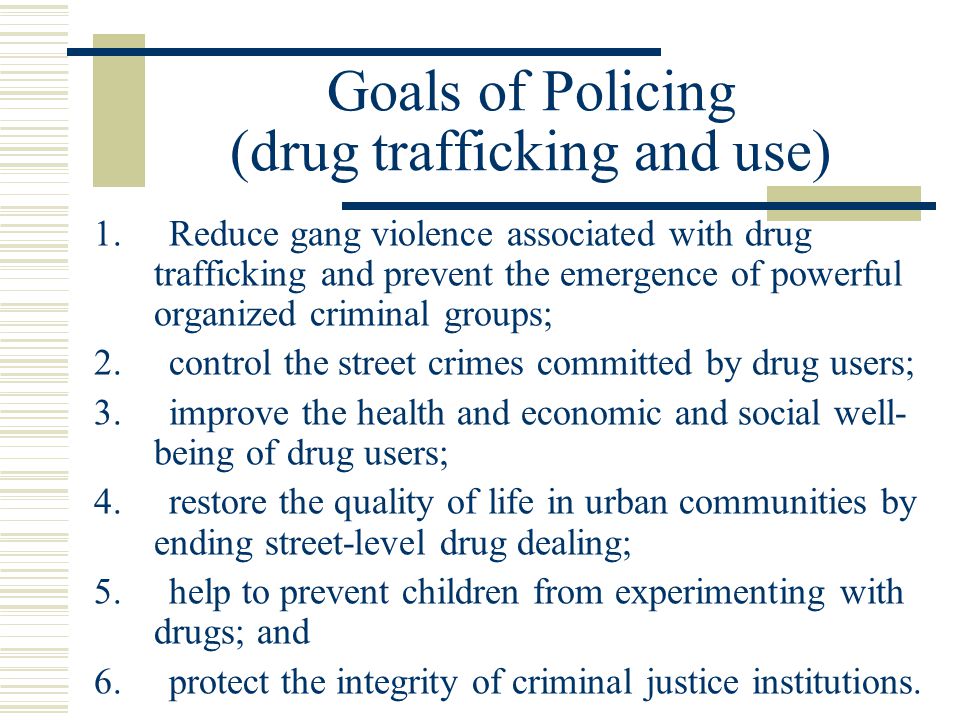 Goals of Policing
(drug trafficking and use)

1. Reduce gang violence associated with drug trafficking and prevent the emergence of powerful organized criminal groups;
2. control the street crimes committed by drug users;
3. improve the health and economic and social well-being of drug users;
4. restore the quality of life in urban communities by ending street-level drug dealing;
5. help to prevent children from experimenting with drugs; and
6. protect the integrity of criminal justice institutions.